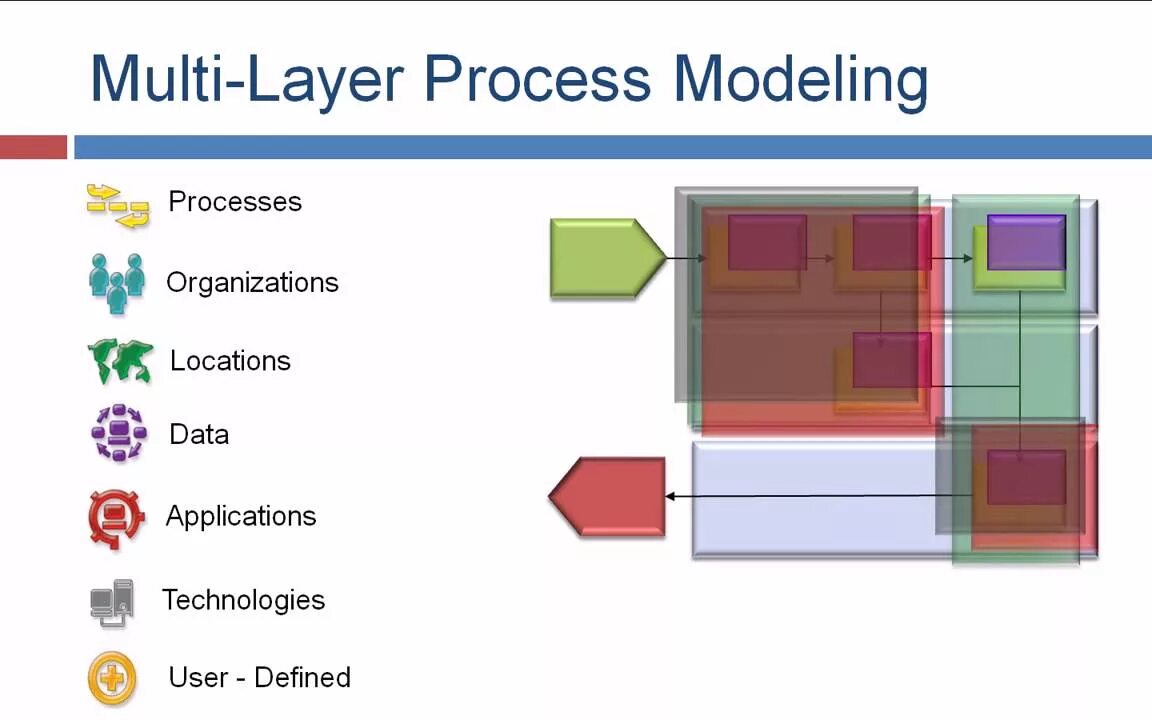 Multi-Layer Process Modeling

Processes

Organizations

Locations

Data

Applications

Technologies

User - Defined